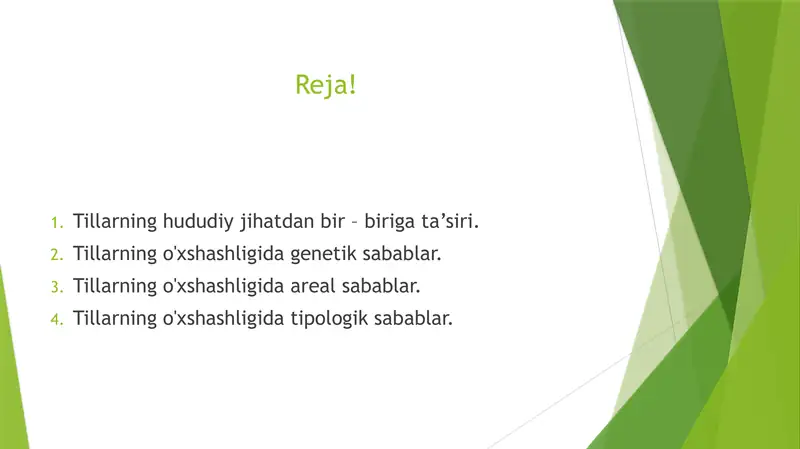 Reja!

1. Tillarning hududiy jihatdan bir – biriga ta’siri.
2. Tillarning o'xshashligida genetik sabablar.
3. Tillarning o'xshashligida areal sabablar.
4. Tillarning o'xshashligida tipologik sabablar.